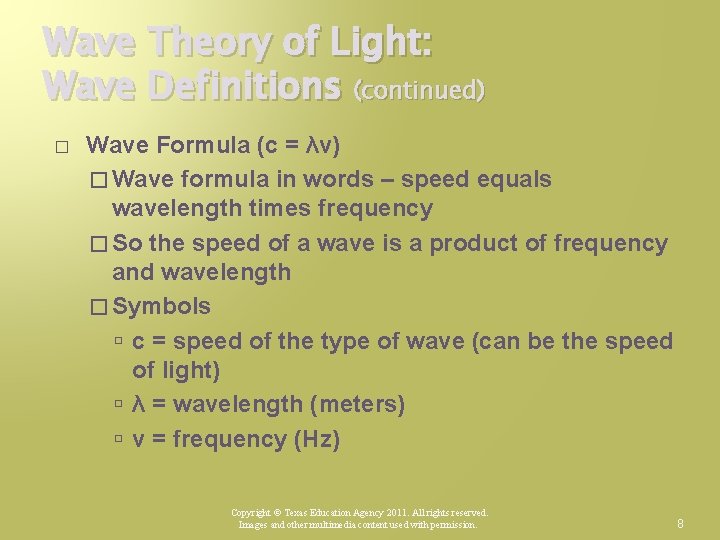 Wave Theory of Light:
Wave Definitions (continued)

□ Wave Formula (c = λv)

□ Wave formula in words – speed equals wavelength times frequency

□ So the speed of a wave is a product of frequency and wavelength

□ Symbols

▫ c = speed of the type of wave (can be the speed of light)

▫ λ = wavelength (meters)

▫ v = frequency (Hz)

Copyright © Texas Education Agency 2011. All rights reserved.
Images and other multimedia content used with permission.

8